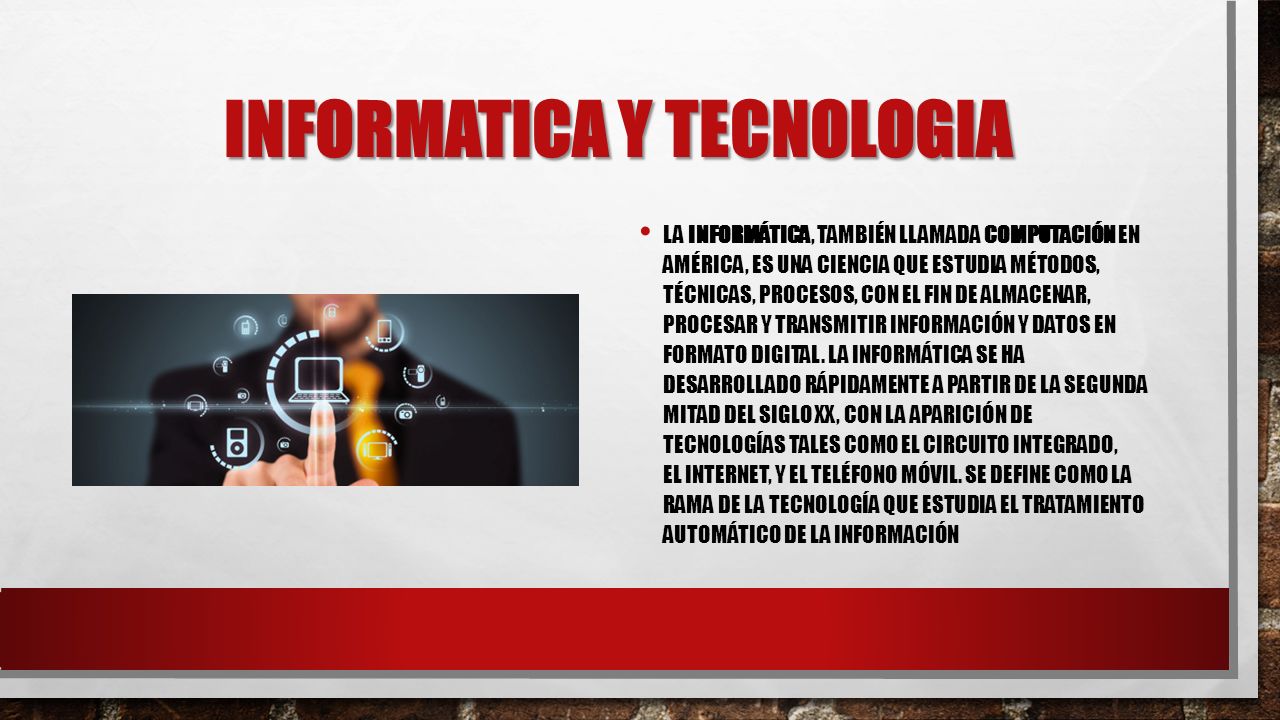 INFORMATICA Y TECNOLOGIA

• LA INFORMÁTICA, TAMBIÉN LLAMADA COMPUTACIÓN EN AMÉRICA, ES UNA CIENCIA QUE ESTUDIA MÉTODOS, TÉCNICAS, PROCESOS, CON EL FIN DE ALMACENAR, PROCESAR Y TRANSMITIR INFORMACIÓN Y DATOS EN FORMATO DIGITAL. LA INFORMÁTICA SE HA DESARROLLADO RÁPIDAMENTE A PARTIR DE LA SEGUNDA MITAD DEL SIGLO XX, CON LA APARICIÓN DE TECNOLOGÍAS TALES COMO EL CIRCUITO INTEGRADO, EL INTERNET, Y EL TELÉFONO MÓVIL. SE DEFINE COMO LA RAMA DE LA TECNOLOGÍA QUE ESTUDIA EL TRATAMIENTO AUTOMÁTICO DE LA INFORMACIÓN